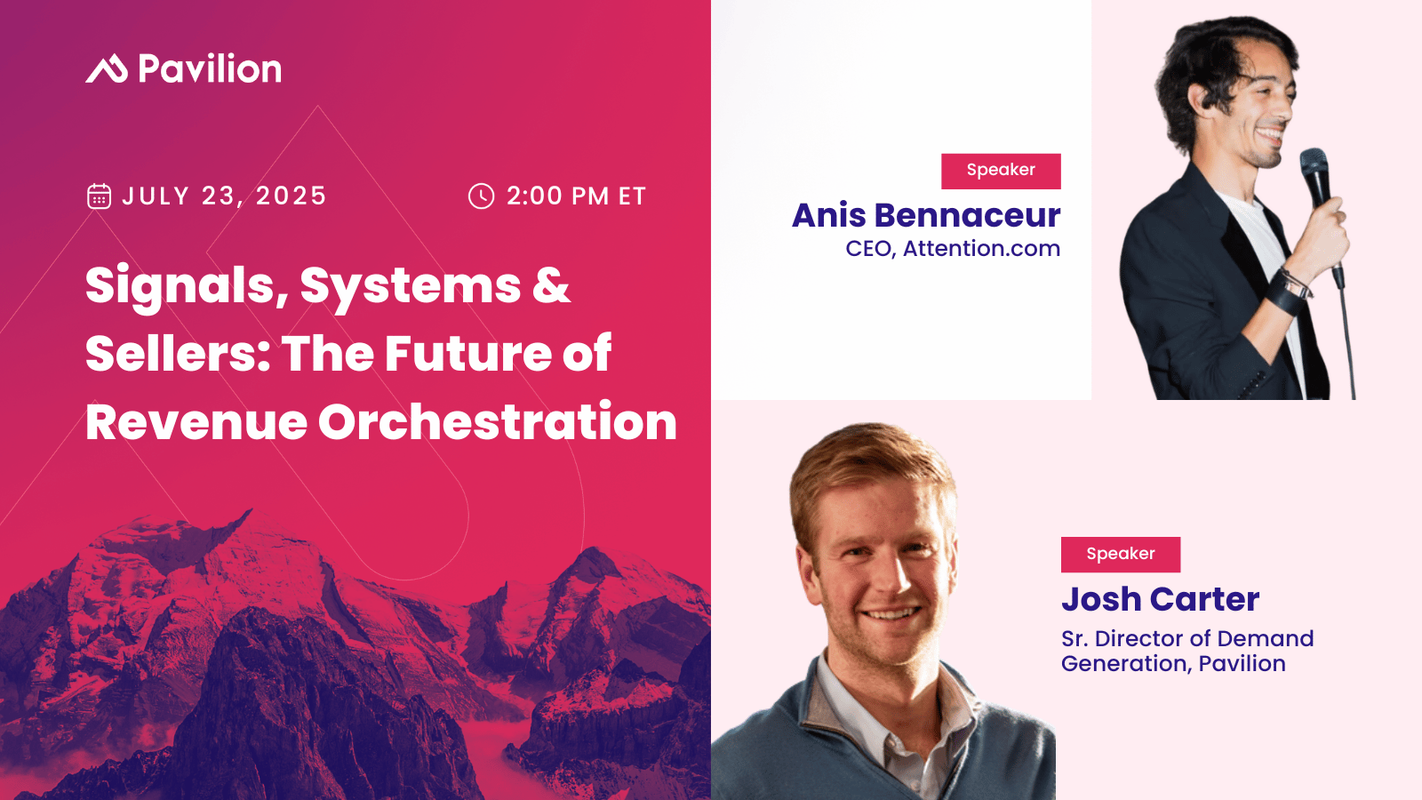 Pavilion

JULY 23, 2025

2:00 PM ET

Signals, Systems & Sellers: The Future of Revenue Orchestration

Speaker
Anis Bennaceur
CEO, Attention.com

Speaker
Josh Carter
Sr. Director of Demand Generation, Pavilion